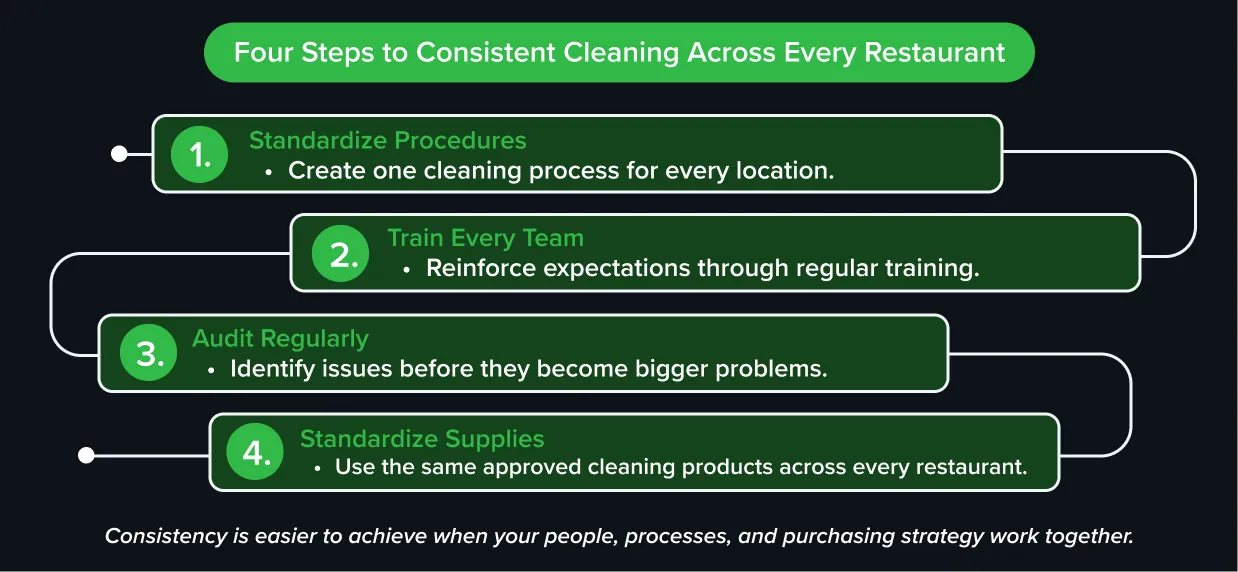 Four Steps to Consistent Cleaning Across Every Restaurant

1. Standardize Procedures
• Create one cleaning process for every location.

2. Train Every Team
• Reinforce expectations through regular training.

3. Audit Regularly
• Identify issues before they become bigger problems.

4. Standardize Supplies
• Use the same approved cleaning products across every restaurant.

Consistency is easier to achieve when your people, processes, and purchasing strategy work together.